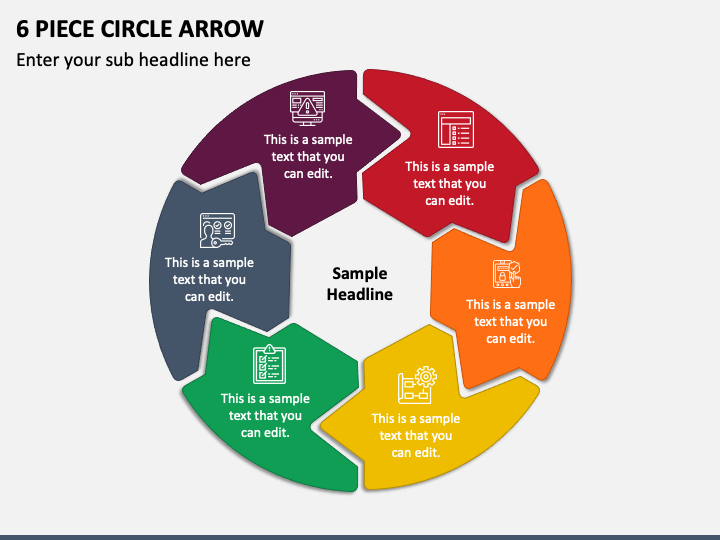 6 PIECE CIRCLE ARROW

Enter your sub headline here

This is a sample text that you can edit.

This is a sample text that you can edit.

This is a sample text that you can edit.

This is a sample text that you can edit.

This is a sample text that you can edit.

This is a sample text that you can edit.

Sample Headline